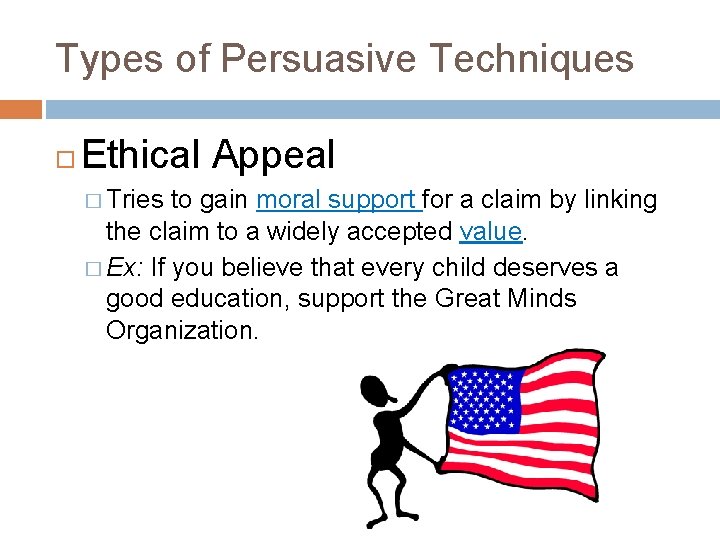 Types of Persuasive Techniques

Ethical Appeal

Tries to gain moral support for a claim by linking the claim to a widely accepted value.

Ex: If you believe that every child deserves a good education, support the Great Minds Organization.